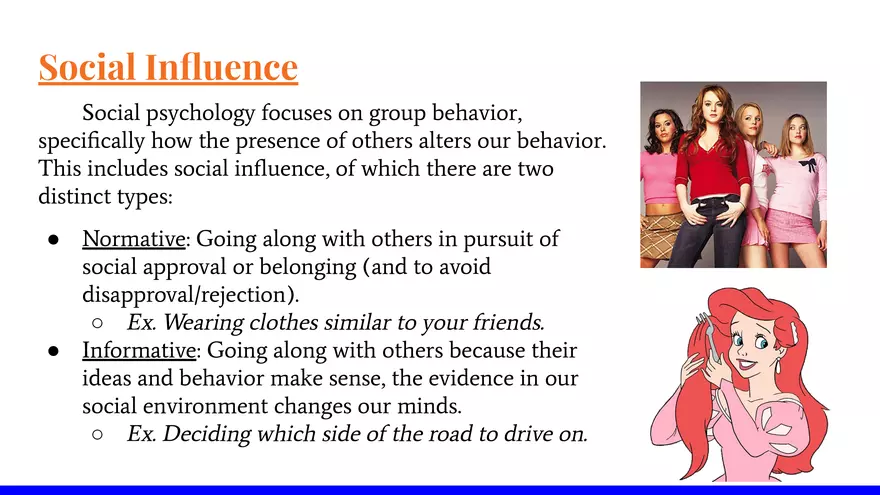 Social Influence

Social psychology focuses on group behavior, specifically how the presence of others alters our behavior. This includes social influence, of which there are two distinct types:

● Normative: Going along with others in pursuit of social approval or belonging (and to avoid disapproval/rejection).
 ○ Ex. Wearing clothes similar to your friends.
● Informative: Going along with others because their ideas and behavior make sense, the evidence in our social environment changes our minds.
 ○ Ex. Deciding which side of the road to drive on.